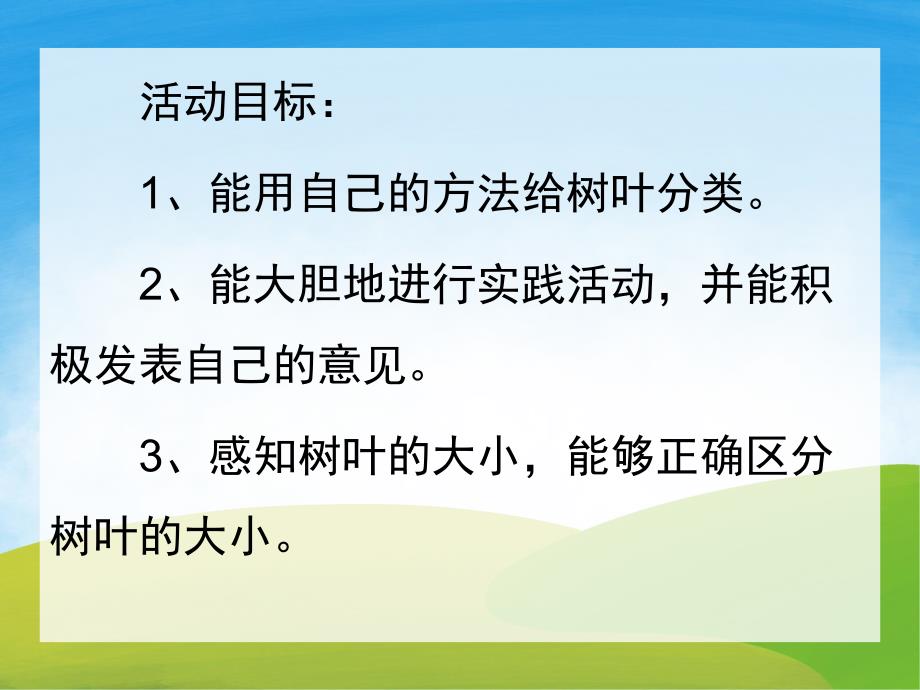 活动目标：

1、能用自己的方法给树叶分类。

2、能大胆地进行实践活动，并能积极发表自己的意见。

3、感知树叶的大小，能够正确区分树叶的大小。